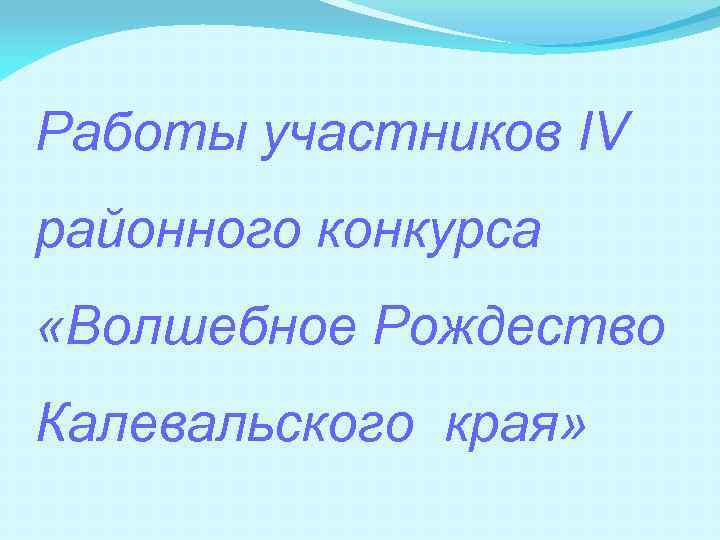 Работы участников IV районного конкурса «Волшебное Рождество Калевальского края»